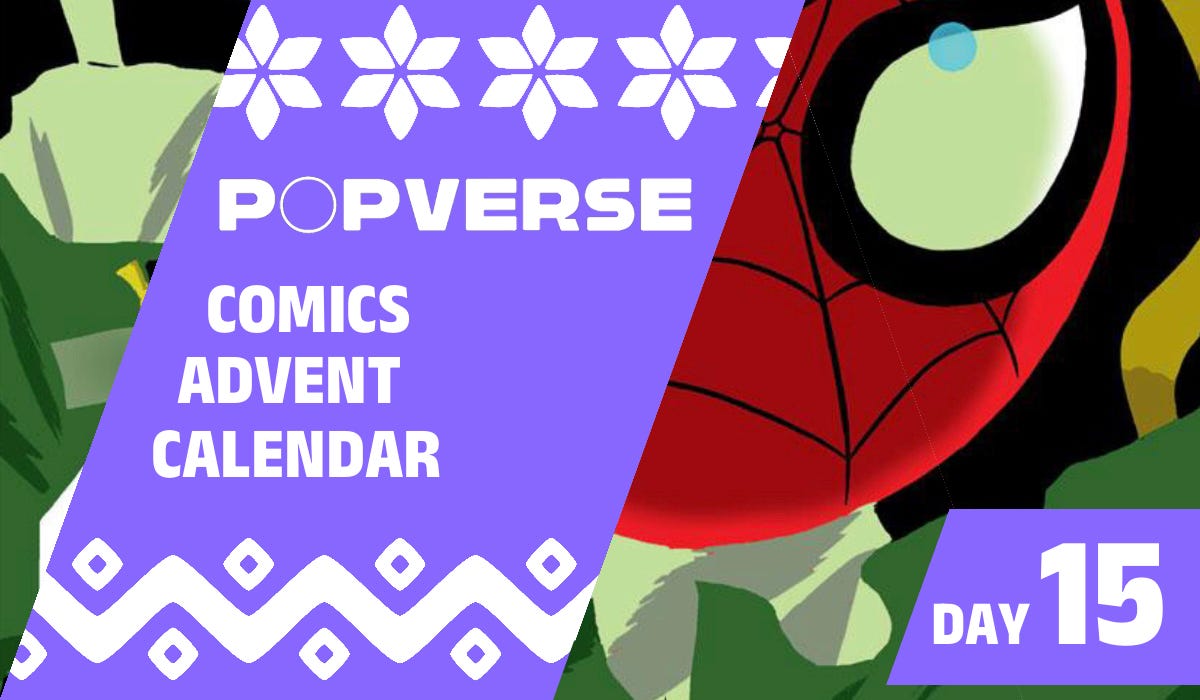 POPVERSE

COMICS ADVENT CALENDAR

DAY 15